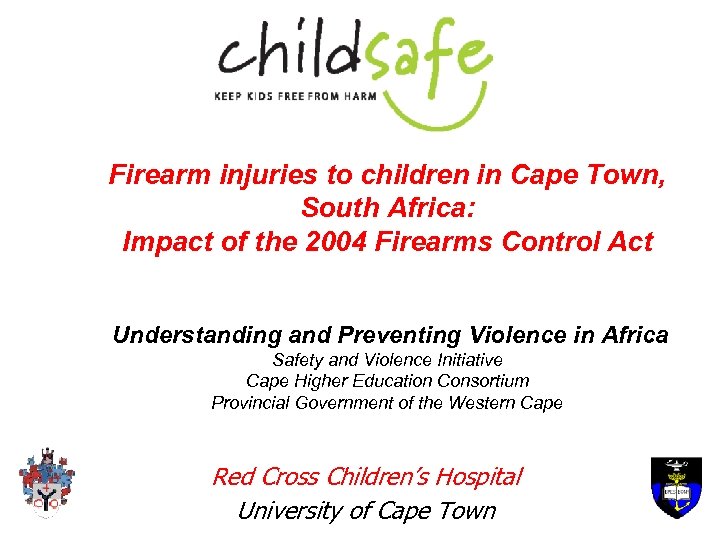 childsafe
KEEP KIDS FREE FROM HARM

Firearm injuries to children in Cape Town, South Africa:
Impact of the 2004 Firearms Control Act

Understanding and Preventing Violence in Africa
Safety and Violence Initiative
Cape Higher Education Consortium
Provincial Government of the Western Cape

Red Cross Children's Hospital
University of Cape Town